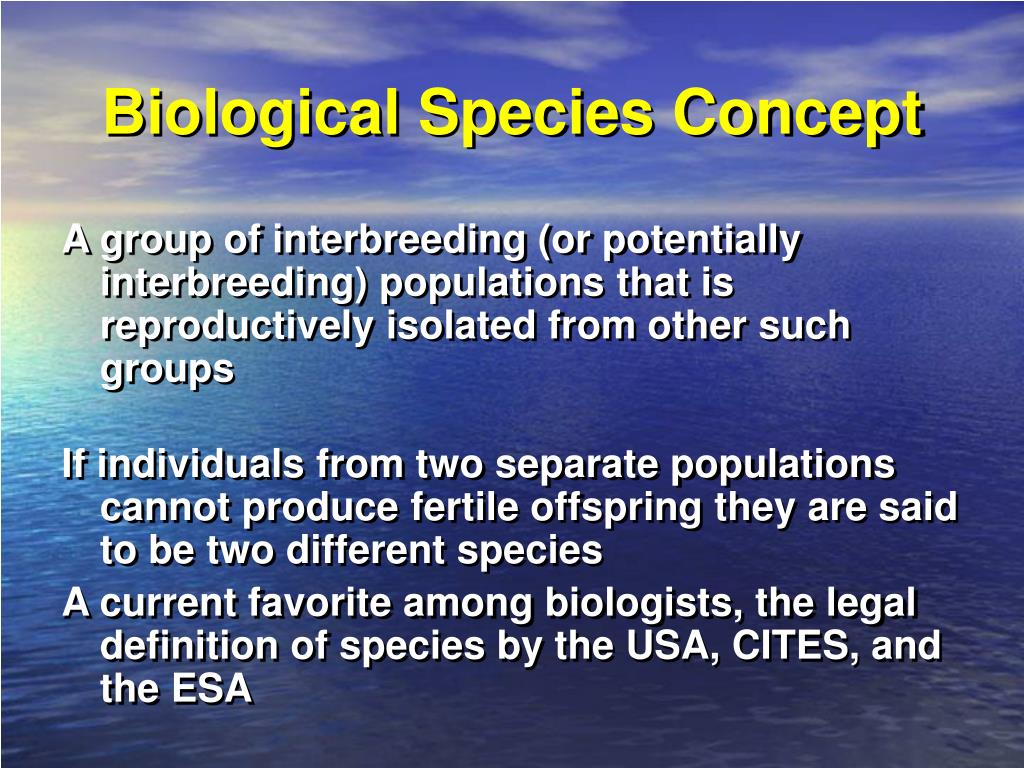 Biological Species Concept

A group of interbreeding (or potentially interbreeding) populations that is reproductively isolated from other such groups

If individuals from two separate populations cannot produce fertile offspring they are said to be two different species

A current favorite among biologists, the legal definition of species by the USA, CITES, and the ESA